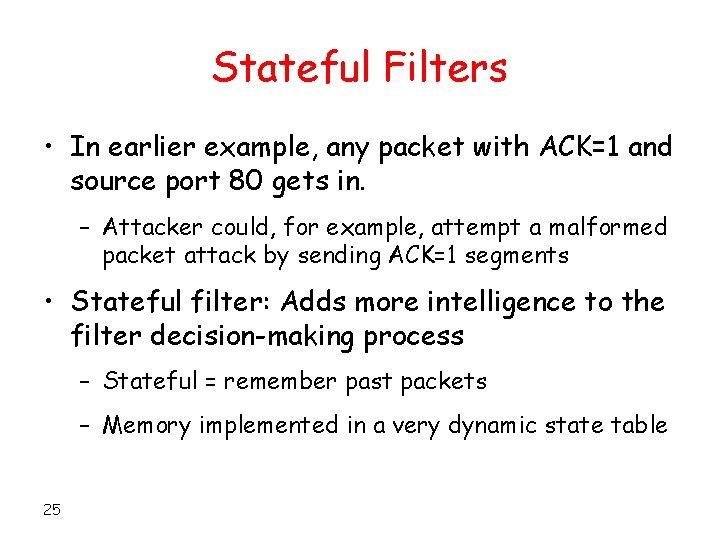 Stateful Filters

• In earlier example, any packet with ACK=1 and source port 80 gets in.

– Attacker could, for example, attempt a malformed packet attack by sending ACK=1 segments

• Stateful filter: Adds more intelligence to the filter decision-making process

– Stateful = remember past packets

– Memory implemented in a very dynamic state table

25